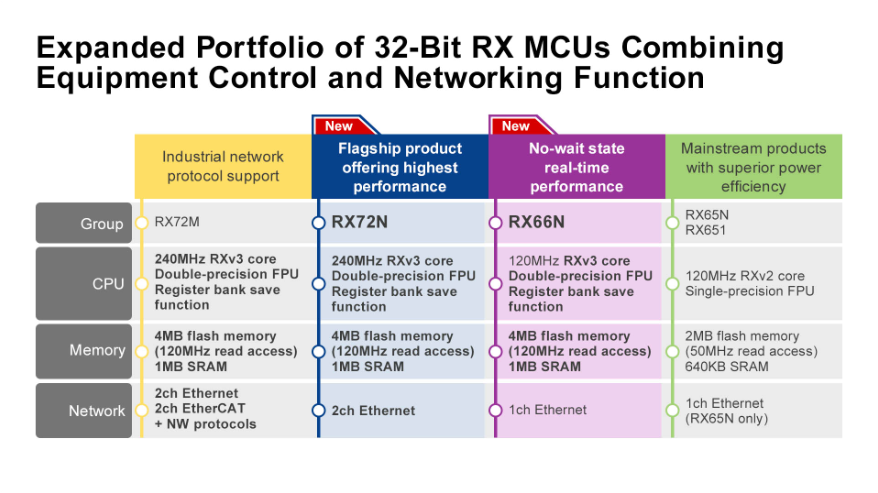 Expanded Portfolio of 32-Bit RX MCUs Combining Equipment Control and Networking Function

| | Industrial network protocol support | New Flagship product offering highest performance | New No-wait state real-time performance | Mainstream products with superior power efficiency |
|---|---|---|---|---|
| Group | RX72M | RX72N | RX66N | RX65N RX651 |
| CPU | 240MHz RXv3 core Double-precision FPU Register bank save function | 240MHz RXv3 core Double-precision FPU Register bank save function | 120MHz RXv3 core Double-precision FPU Register bank save function | 120MHz RXv2 core Single-precision FPU |
| Memory | 4MB flash memory (120MHz read access) 1MB SRAM | 4MB flash memory (120MHz read access) 1MB SRAM | 4MB flash memory (120MHz read access) 1MB SRAM | 2MB flash memory (50MHz read access) 640KB SRAM |
| Network | 2ch Ethernet 2ch EtherCAT + NW protocols | 2ch Ethernet | 1ch Ethernet | 1ch Ethernet (RX65N only) |